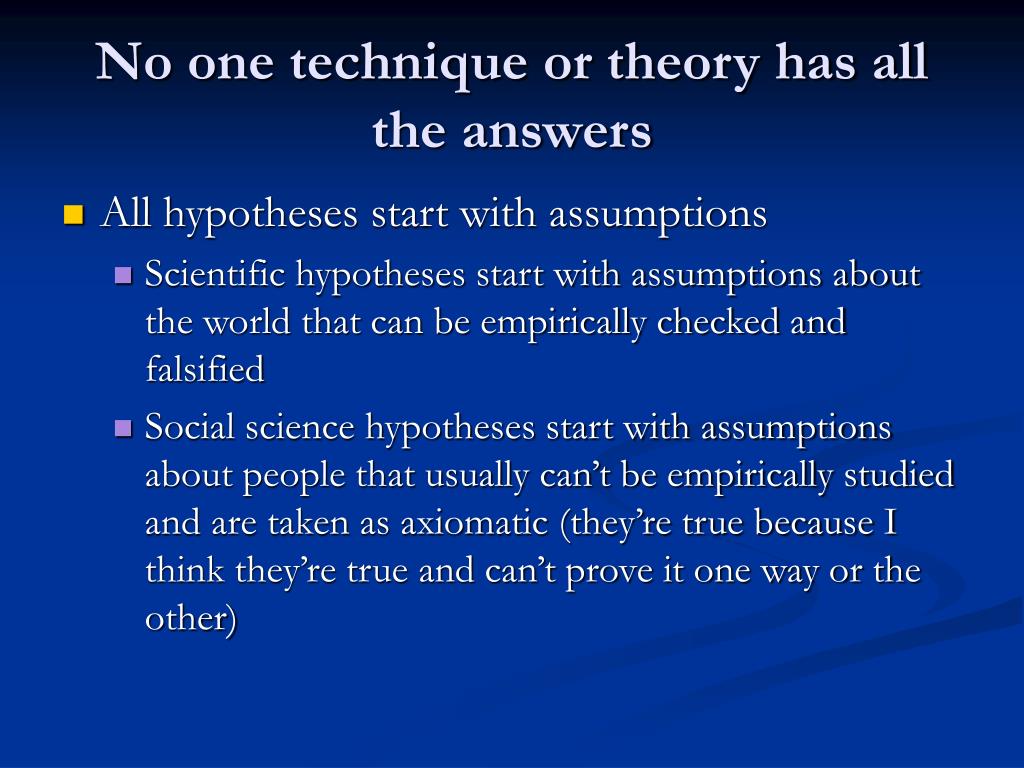 No one technique or theory has all the answers

All hypotheses start with assumptions

Scientific hypotheses start with assumptions about the world that can be empirically checked and falsified

Social science hypotheses start with assumptions about people that usually can’t be empirically studied and are taken as axiomatic (they’re true because I think they’re true and can’t prove it one way or the other)